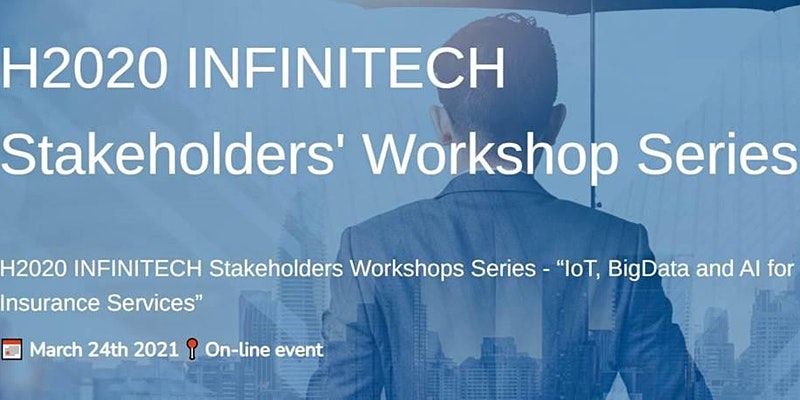 H2020 INFINITECH Stakeholders' Workshop Series

H2020 INFINITECH Stakeholders Workshops Series - “IoT, BigData and AI for Insurance Services”

March 24th 2021 On-line event